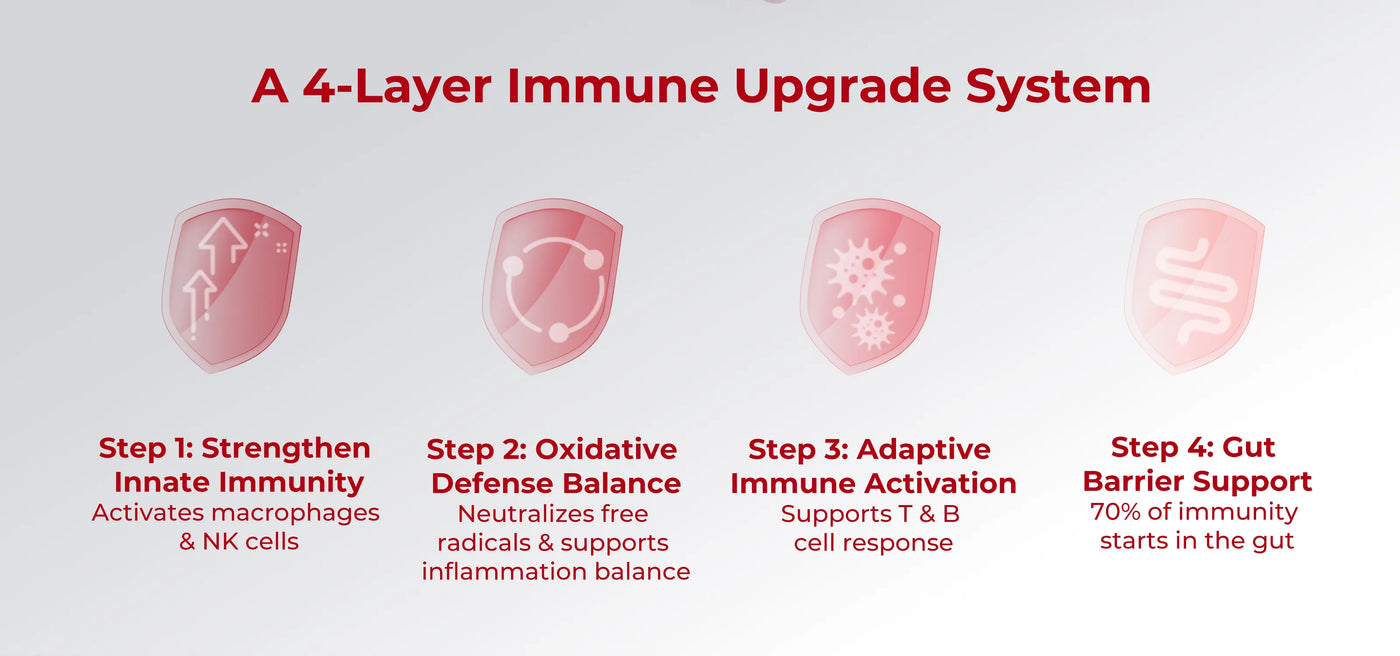 A 4-Layer Immune Upgrade System

Step 1: Strengthen Innate Immunity
Activates macrophages & NK cells

Step 2: Oxidative Defense Balance
Neutralizes free radicals & supports inflammation balance

Step 3: Adaptive Immune Activation
Supports T & B cell response

Step 4: Gut Barrier Support
70% of immunity starts in the gut